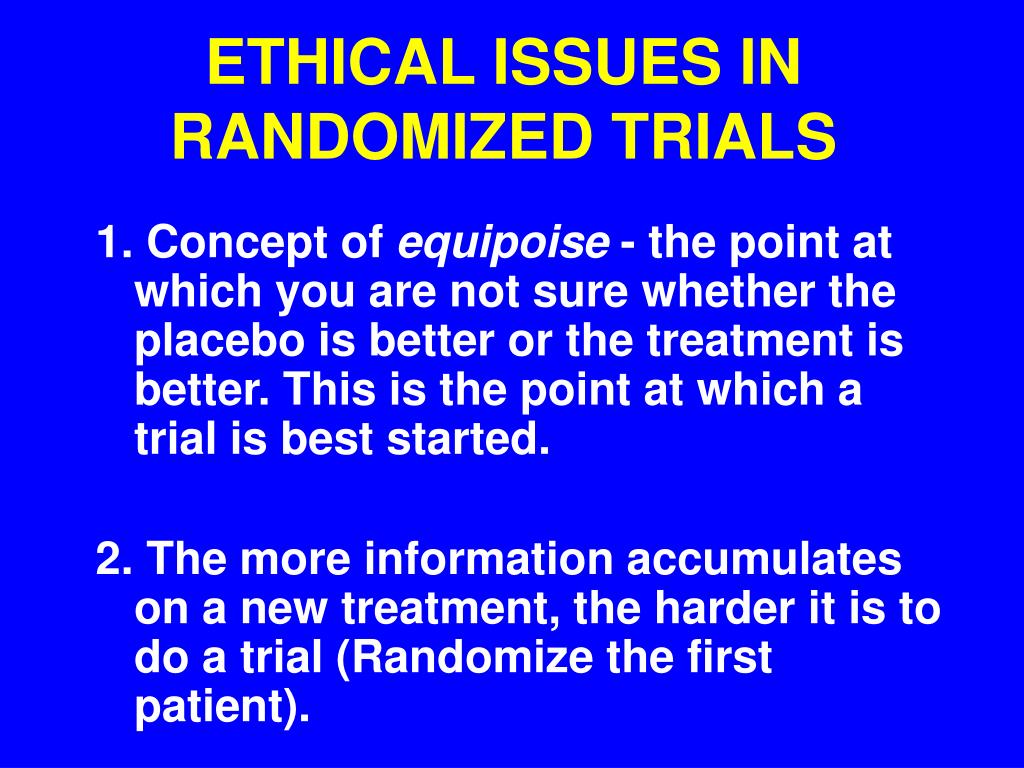 ETHICAL ISSUES IN RANDOMIZED TRIALS

1. Concept of equipoise - the point at which you are not sure whether the placebo is better or the treatment is better. This is the point at which a trial is best started.

2. The more information accumulates on a new treatment, the harder it is to do a trial (Randomize the first patient).